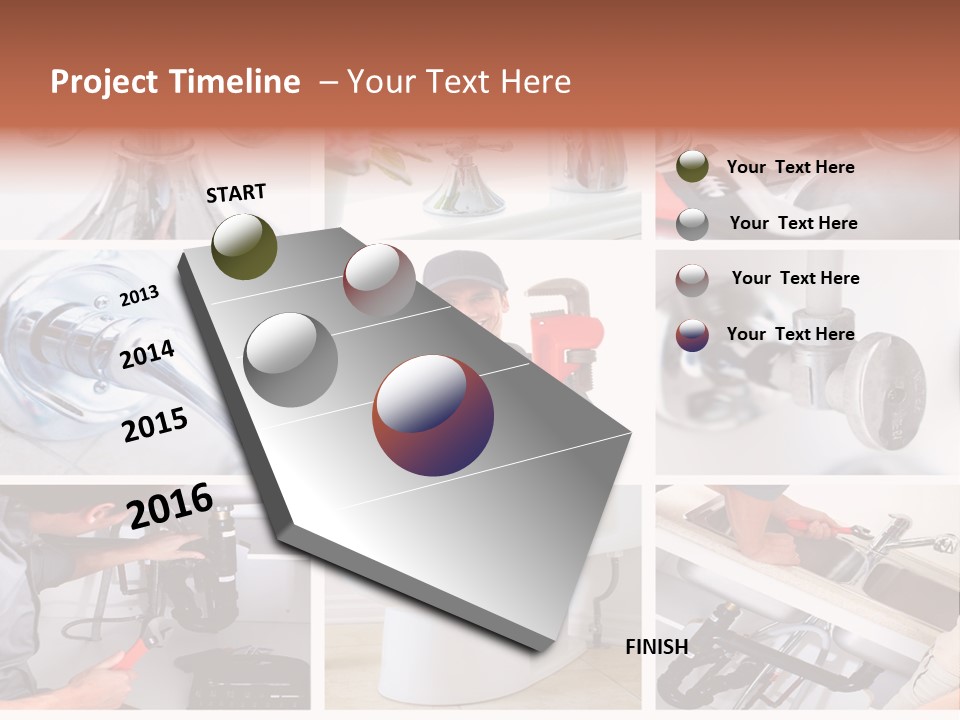 Project Timeline – Your Text Here

START

2013

2014

2015

2016

FINISH

Your Text Here

Your Text Here

Your Text Here

Your Text Here